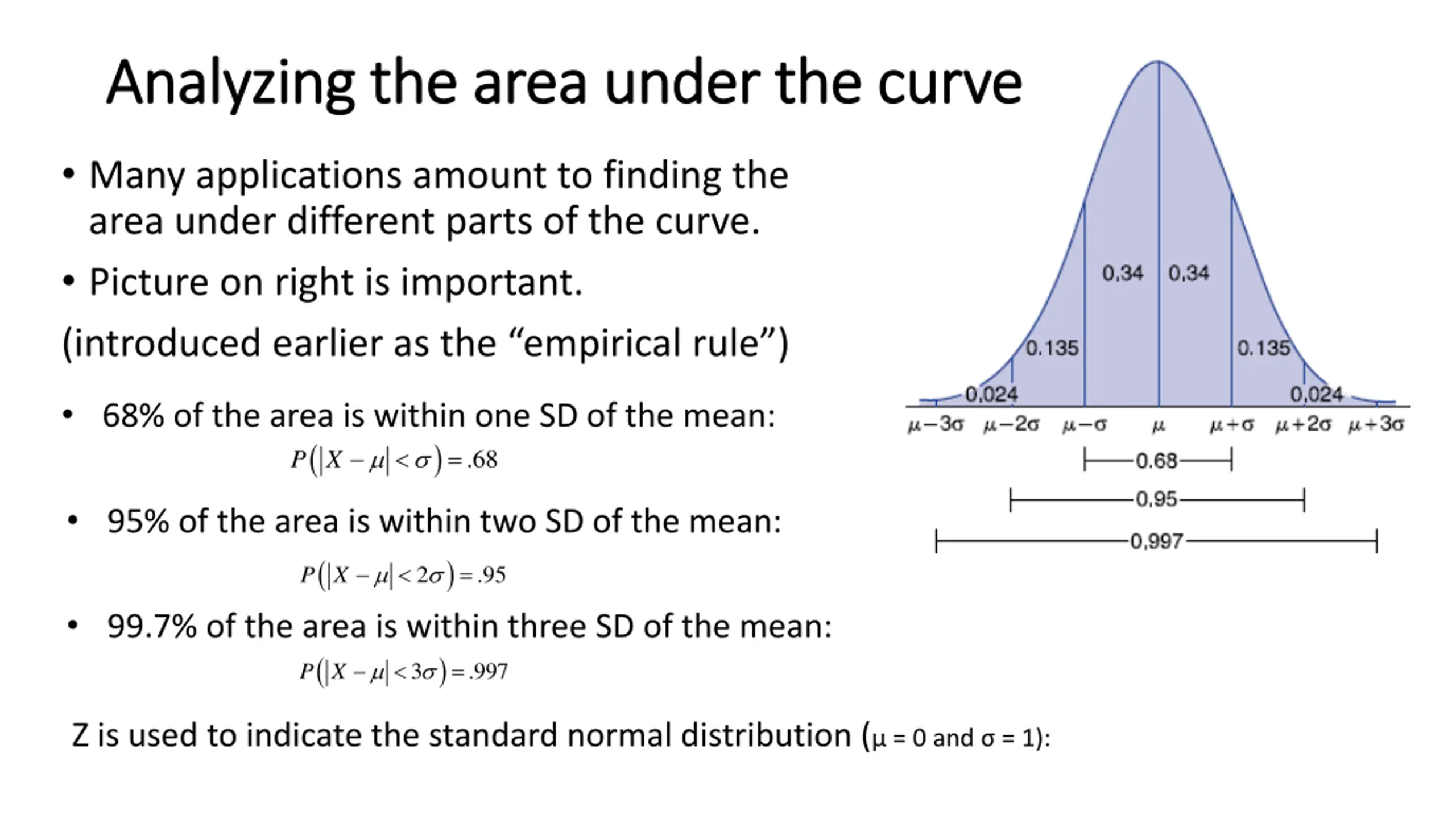 Analyzing the area under the curve

• Many applications amount to finding the area under different parts of the curve.

• Picture on right is important.

(introduced earlier as the “empirical rule”)

• 68% of the area is within one SD of the mean:

$P(|X-\mu|<\sigma)=.68$

• 95% of the area is within two SD of the mean:

$P(|X-\mu|<2\sigma)=.95$

• 99.7% of the area is within three SD of the mean:

$P(|X-\mu|<3\sigma)=.997$

Z is used to indicate the standard normal distribution (μ = 0 and σ = 1):

0.34 0.34
0.135 0.135
0.024 0.024
$\mu-3\sigma$ $\mu-2\sigma$ $\mu-\sigma$ $\mu$ $\mu+\sigma$ $\mu+2\sigma$ $\mu+3\sigma$
0.68
0.95
0.997